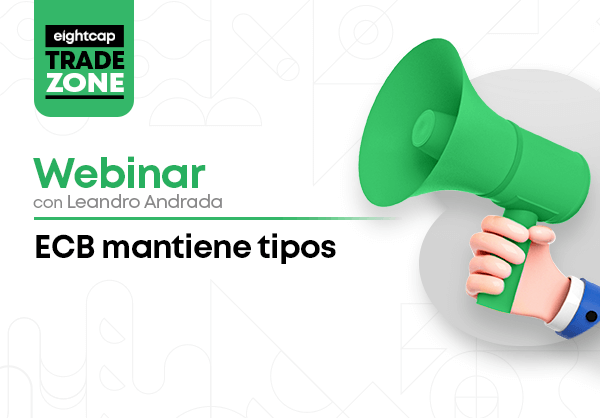 eightcap
TRADE
ZONE

Webinar
con Leandro Andrada

ECB mantiene tipos